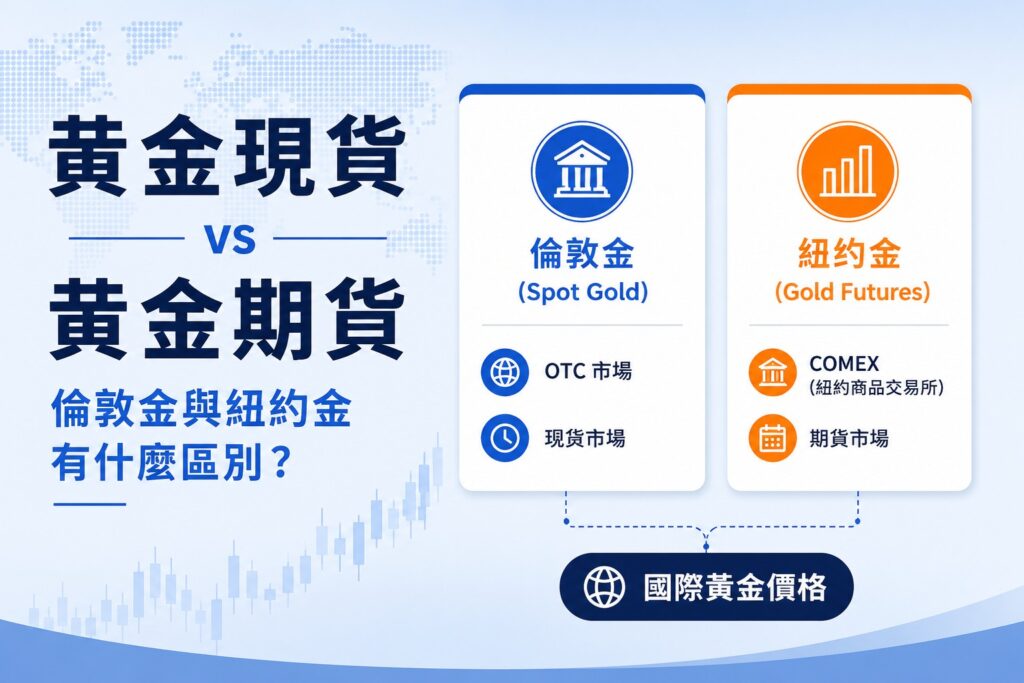 黃金現貨

VS

黃金期貨

倫敦金與紐約金有什麼區別？

倫敦金
(Spot Gold)

OTC 市場

現貨市場

紐約金
(Gold Futures)

COMEX
(紐約商品交易所)

期貨市場

國際黃金價格